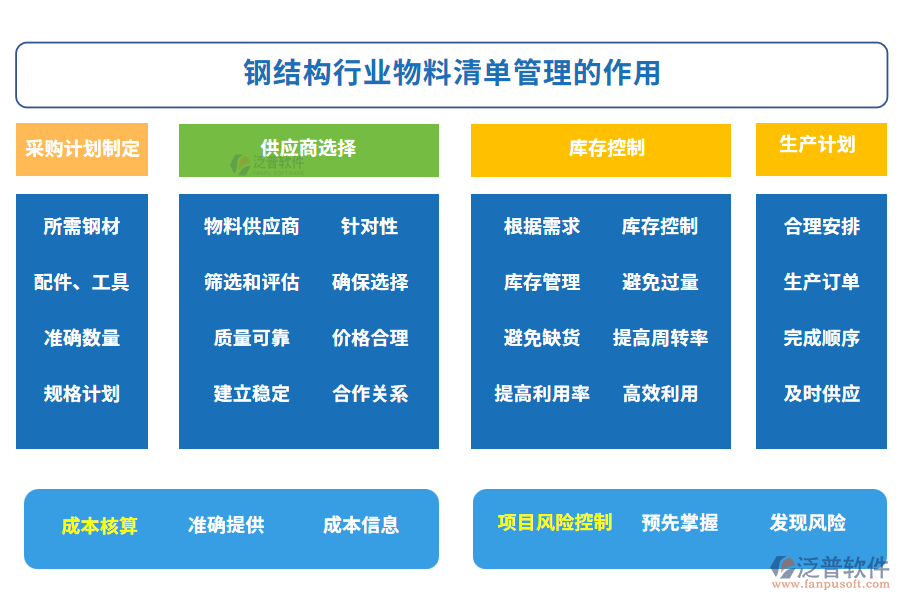 钢结构行业物料清单管理的作用

采购计划制定

所需钢材

配件、工具

准确数量

规格计划

供应商选择

泛普软件

物料供应商 针对性

筛选和评估 确保选择

质量可靠 价格合理

建立稳定 合作关系

库存控制

根据需求 库存控制

库存管理 避免过量

避免缺货 提高周转率

提高利用率 高效利用

生产计划

合理安排

生产订单

完成顺序

及时供应

成本核算 准确提供 成本信息

项目风险控制 预先掌握 发现风险

泛普软件
www.fanpusoft.com